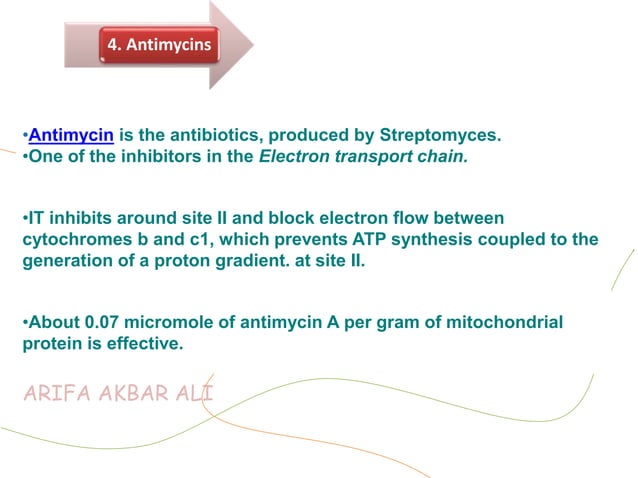 4. Antimycins

•Antimycin is the antibiotics, produced by Streptomyces.
•One of the inhibitors in the Electron transport chain.

•IT inhibits around site II and block electron flow between cytochromes b and c1, which prevents ATP synthesis coupled to the generation of a proton gradient. at site II.

•About 0.07 micromole of antimycin A per gram of mitochondrial protein is effective.

ARIFA AKBAR ALI